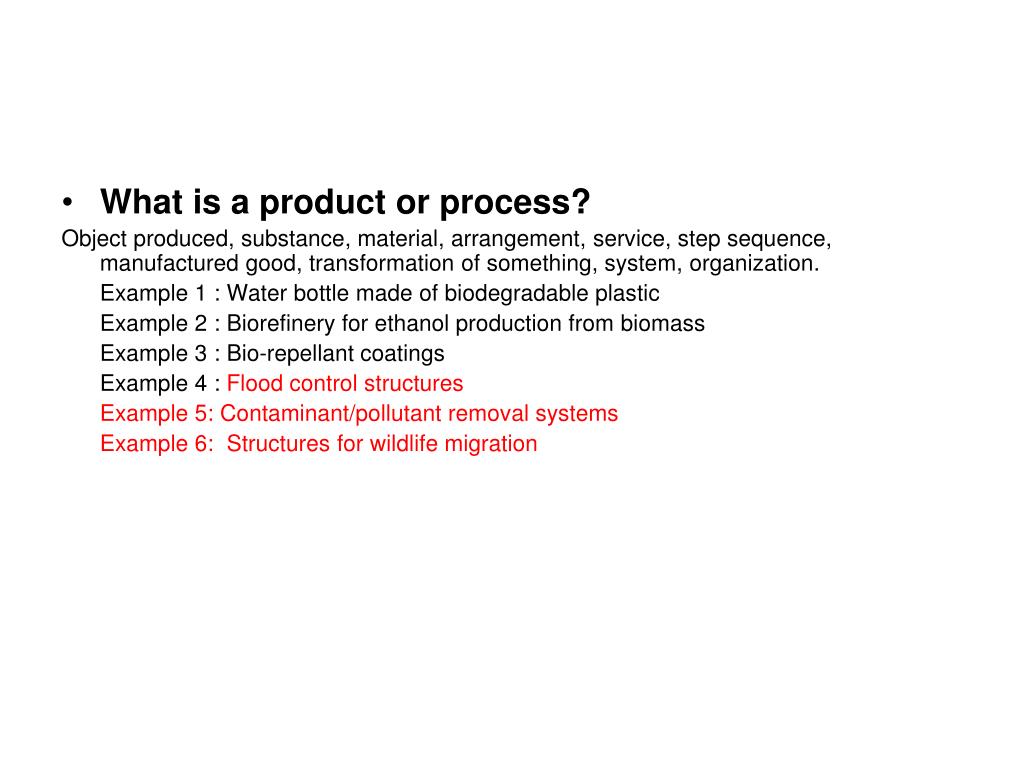 • What is a product or process?

Object produced, substance, material, arrangement, service, step sequence, manufactured good, transformation of something, system, organization.

Example 1 : Water bottle made of biodegradable plastic
Example 2 : Biorefinery for ethanol production from biomass
Example 3 : Bio-repellant coatings
Example 4 : Flood control structures
Example 5: Contaminant/pollutant removal systems
Example 6: Structures for wildlife migration